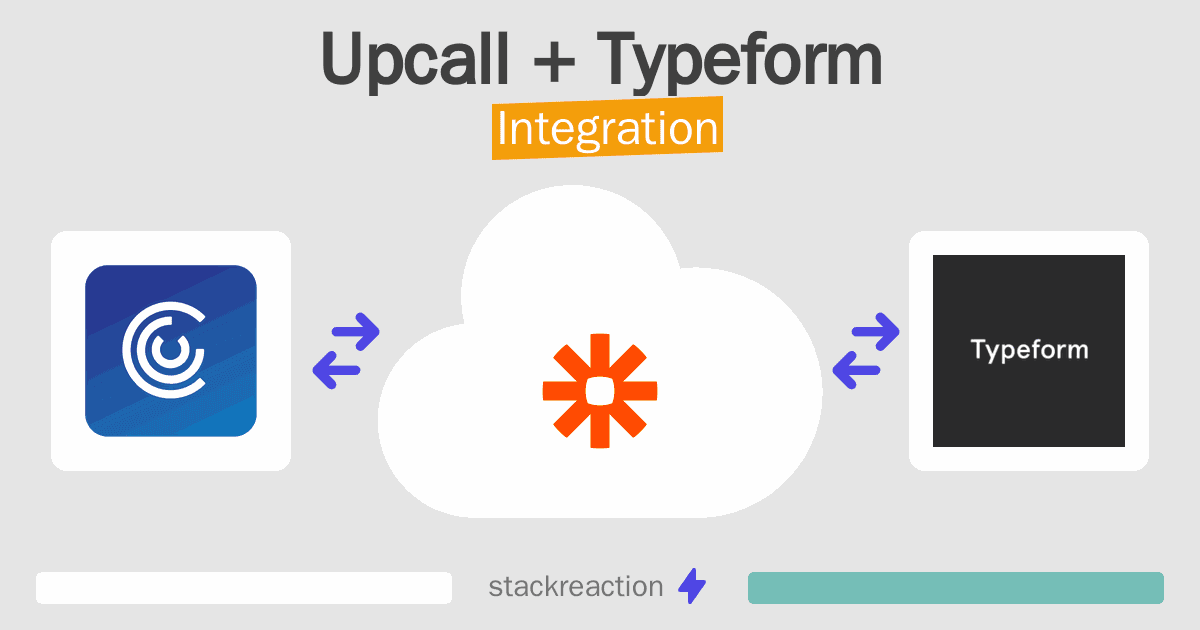 Upcall + Typeform

Integration

Typeform

stackreaction